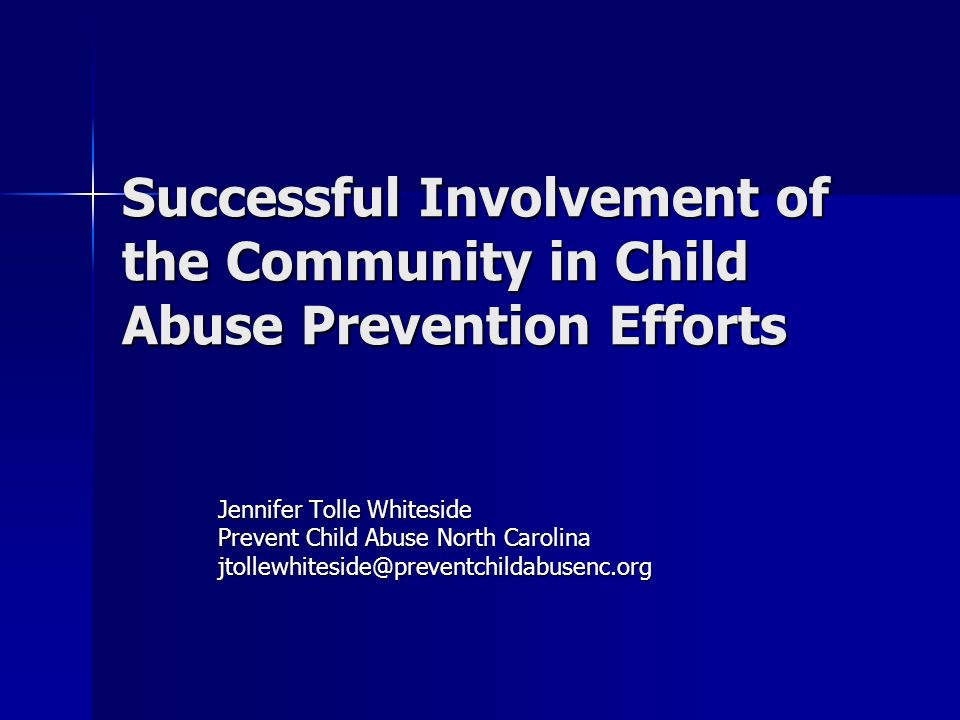 Successful Involvement of the Community in Child Abuse Prevention Efforts

Jennifer Tolle Whiteside
Prevent Child Abuse North Carolina
jtollewhiteside@preventchildabusenc.org